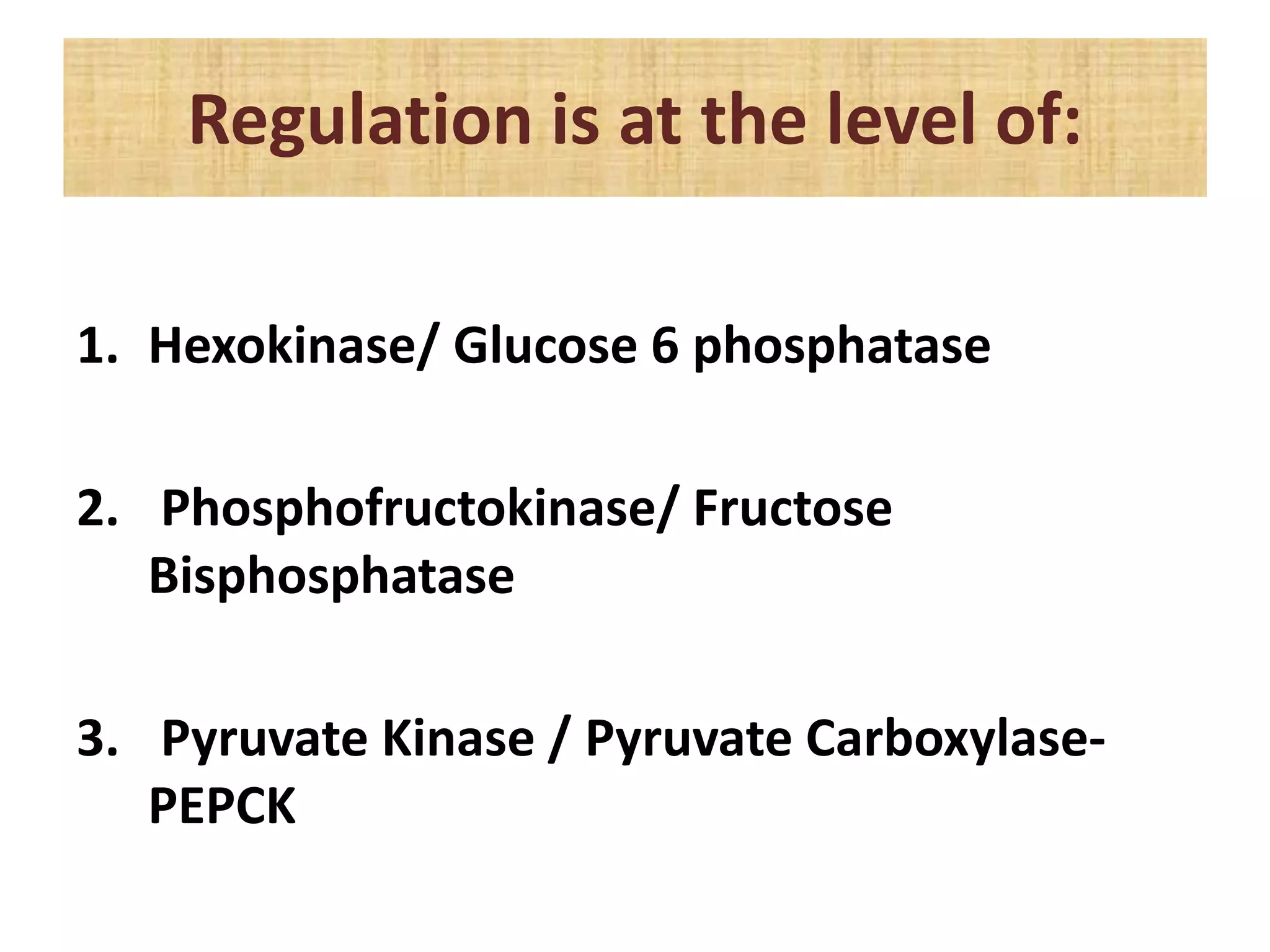 Regulation is at the level of:

1. Hexokinase/ Glucose 6 phosphatase

2. Phosphofructokinase/ Fructose Bisphosphatase

3. Pyruvate Kinase / Pyruvate Carboxylase-PEPCK